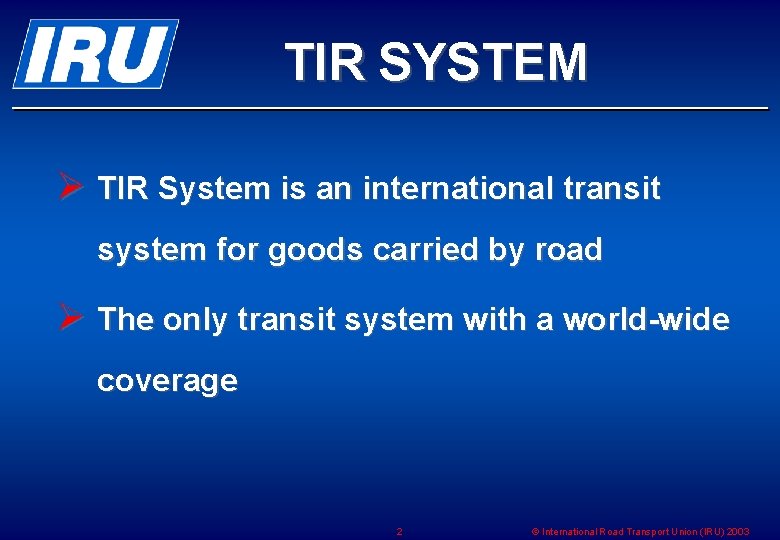 IRU

TIR SYSTEM

➢ TIR System is an international transit system for goods carried by road

➢ The only transit system with a world-wide coverage

2

© International Road Transport Union (IRU) 2003